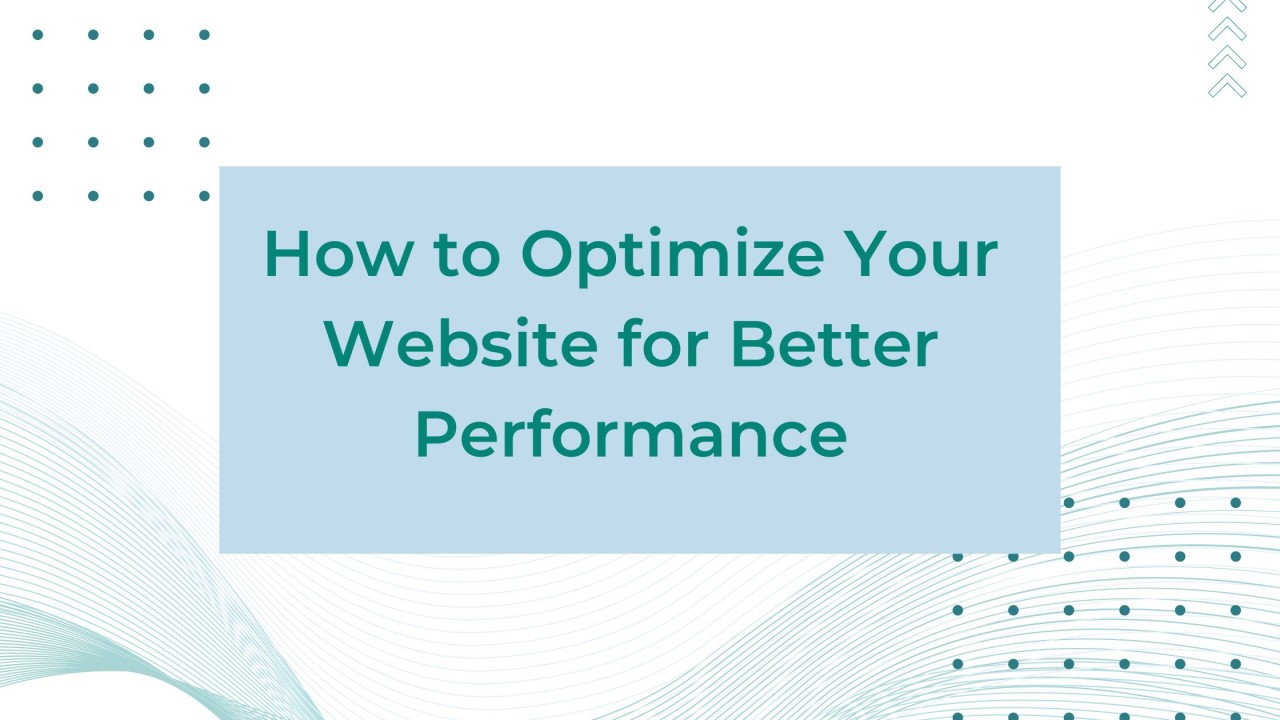 How to Optimize Your Website for Better Performance